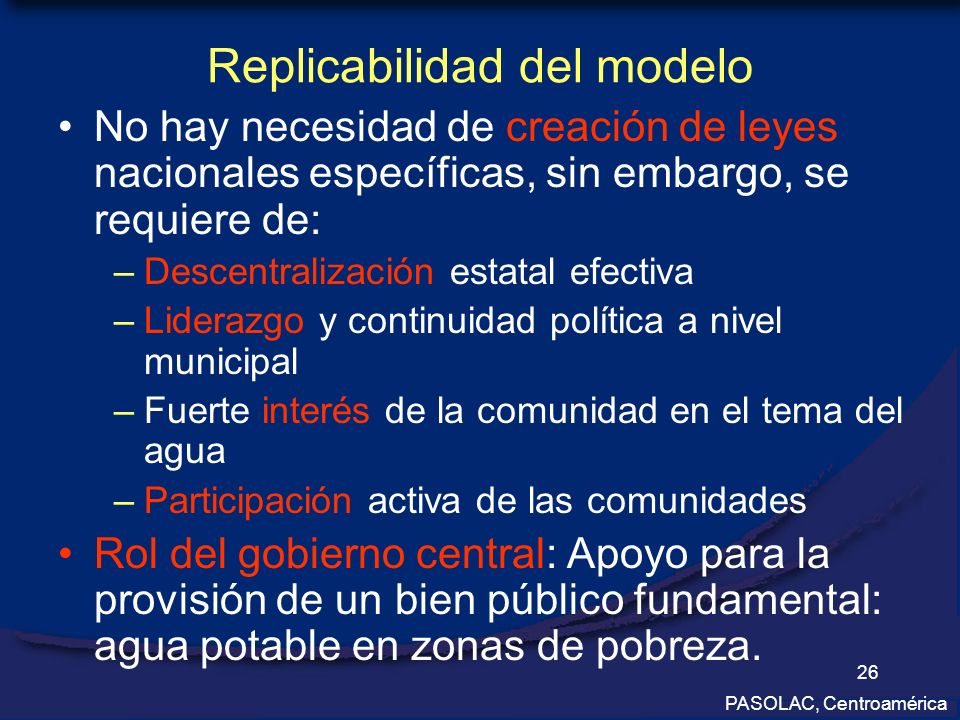 Replicabilidad del modelo

• No hay necesidad de creación de leyes nacionales específicas, sin embargo, se requiere de:

– Descentralización estatal efectiva

– Liderazgo y continuidad política a nivel municipal

– Fuerte interés de la comunidad en el tema del agua

– Participación activa de las comunidades

• Rol del gobierno central: Apoyo para la provisión de un bien público fundamental: agua potable en zonas de pobreza.

26

PASOLAC, Centroamérica